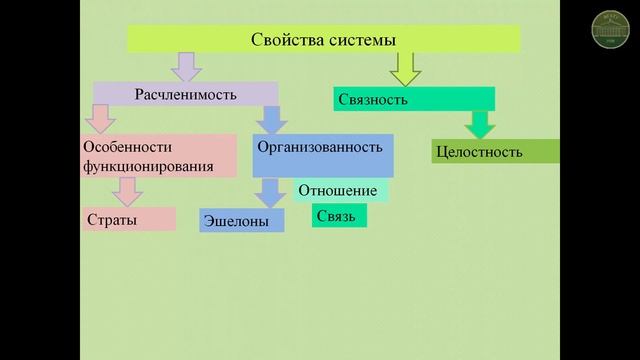 Свойства системы

Расчленимость

Связность

Особенности функционирования

Организованность

Целостность

Отношение

Связь

Страты

Эшелоны